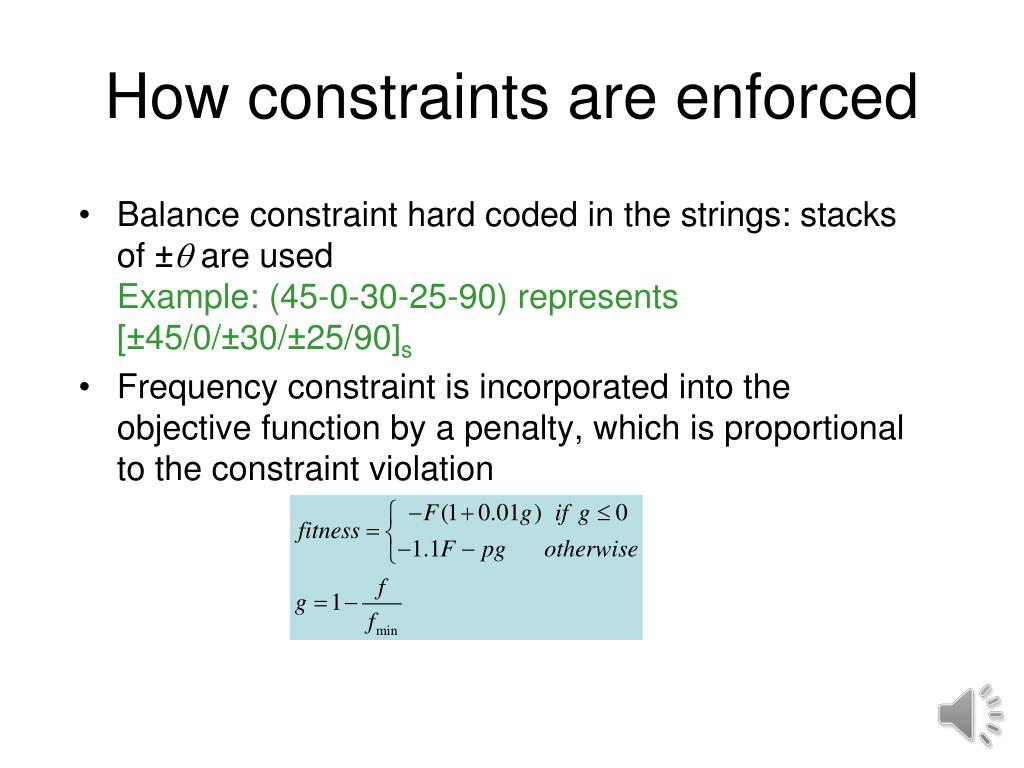 How constraints are enforced

• Balance constraint hard coded in the strings: stacks of $\pm\theta$ are used
Example: (45-0-30-25-90) represents $[\pm45/0/\pm30/\pm25/90]_s$

• Frequency constraint is incorporated into the objective function by a penalty, which is proportional to the constraint violation

$fitness = \begin{cases} -F(1+0.01g) & if\ g \le 0 \\ -1.1F - pg & otherwise \end{cases}$

$g = 1 - \frac{f}{f_{\min}}$